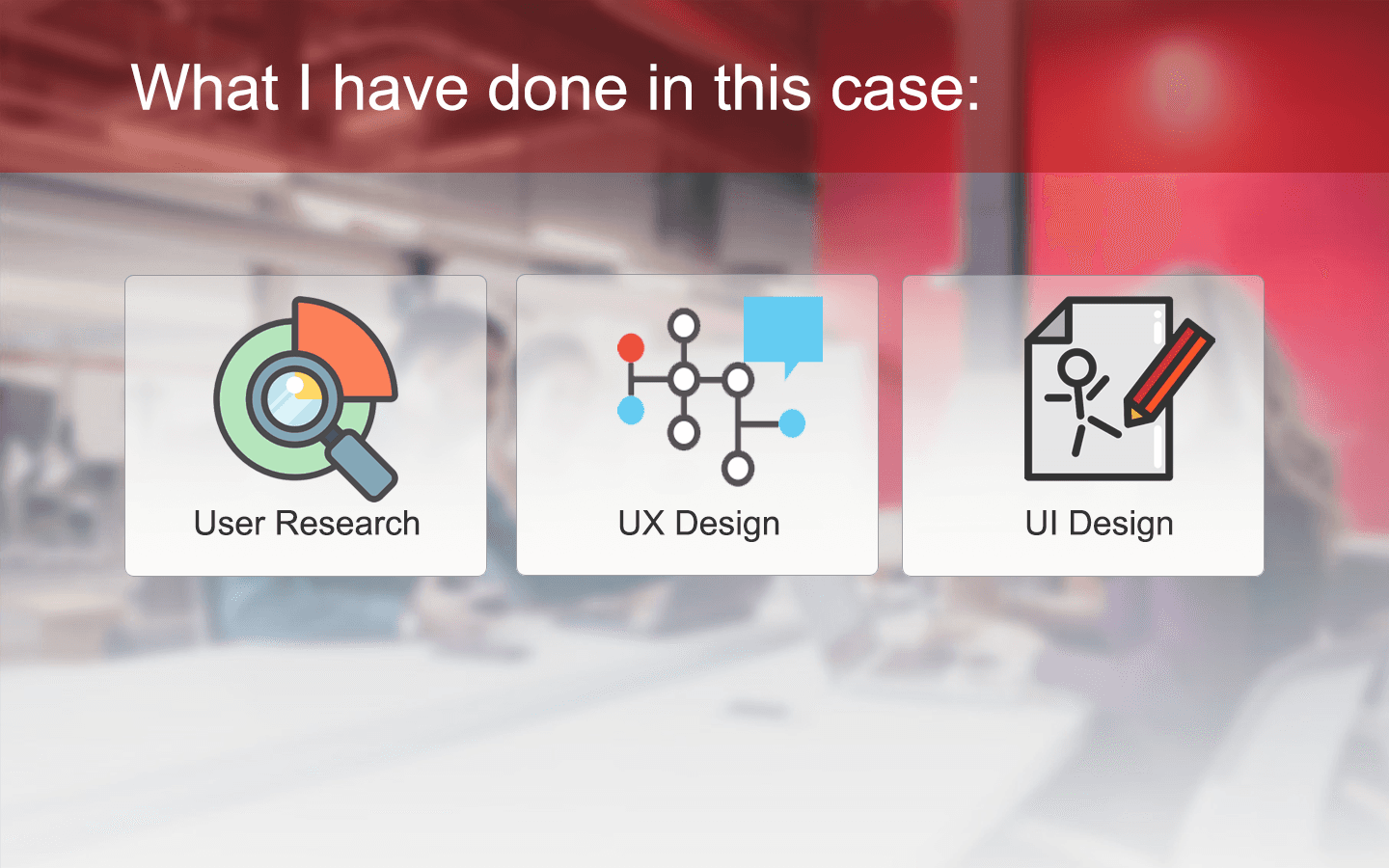 What I have done in this case:

User Research

UX Design

UI Design